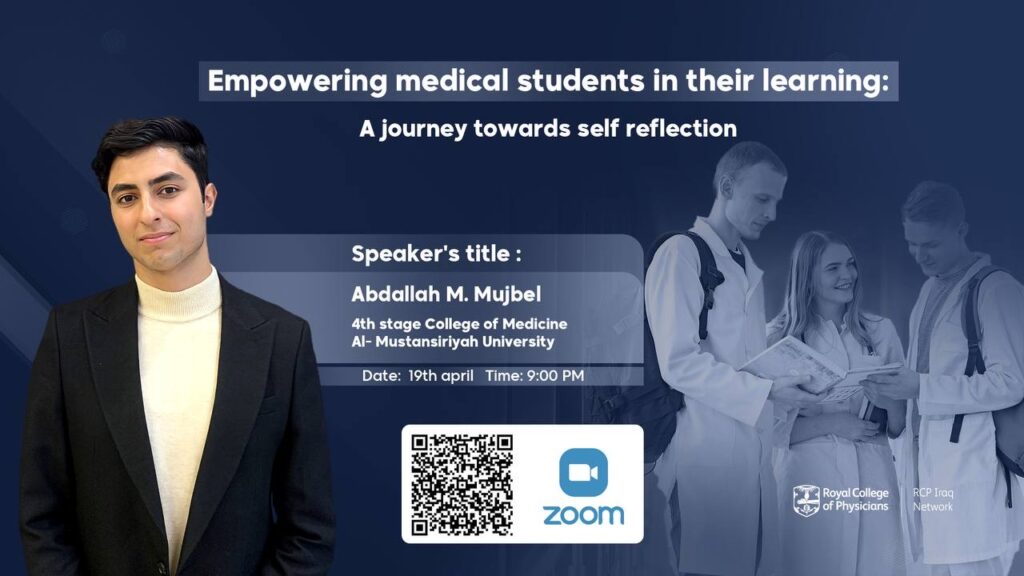 Empowering medical students in their learning:

A journey towards self reflection

Speaker's title :

Abdallah M. Mujbel

4th stage College of Medicine
Al- Mustansiriyah University

Date: 19th april Time: 9:00 PM

zoom

Royal College of Physicians

RCP Iraq Network